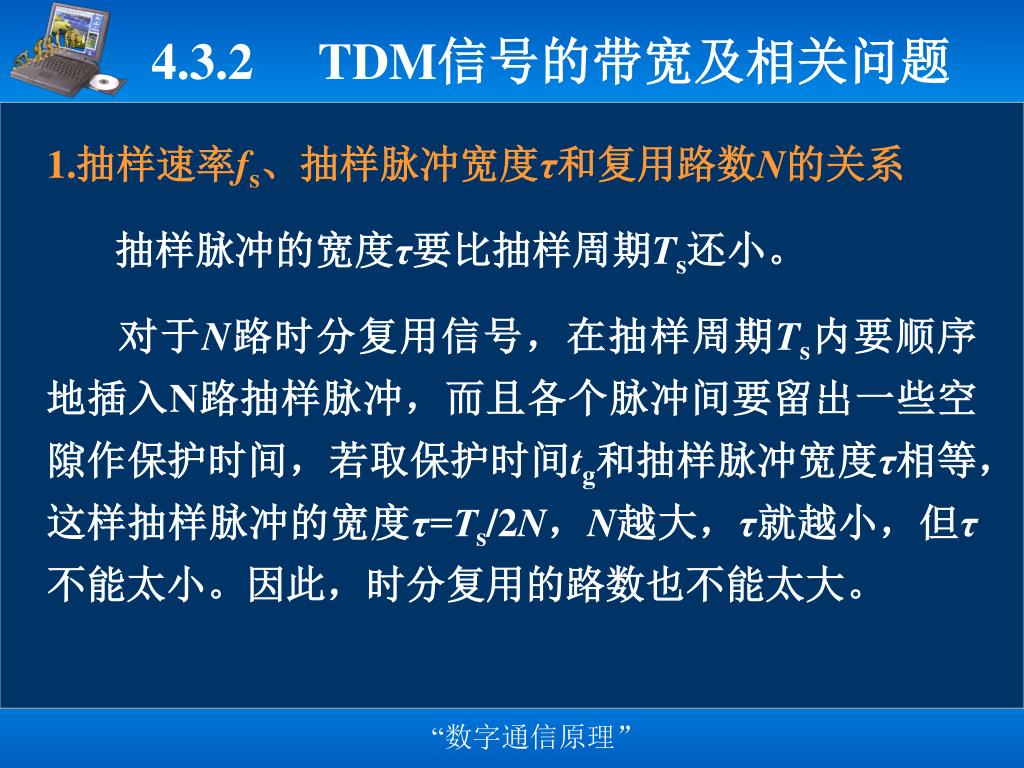 4.3.2 TDM信号的带宽及相关问题

1.抽样速率$f_s$、抽样脉冲宽度$\tau$和复用路数$N$的关系

抽样脉冲的宽度$\tau$要比抽样周期$T_s$还小。

对于$N$路时分复用信号，在抽样周期$T_s$内要顺序地插入N路抽样脉冲，而且各个脉冲间要留出一些空隙作保护时间，若取保护时间$t_g$和抽样脉冲宽度$\tau$相等，这样抽样脉冲的宽度$\tau=T_s/2N$，$N$越大，$\tau$就越小，但$\tau$不能太小。因此，时分复用的路数也不能太大。

“数字通信原理”